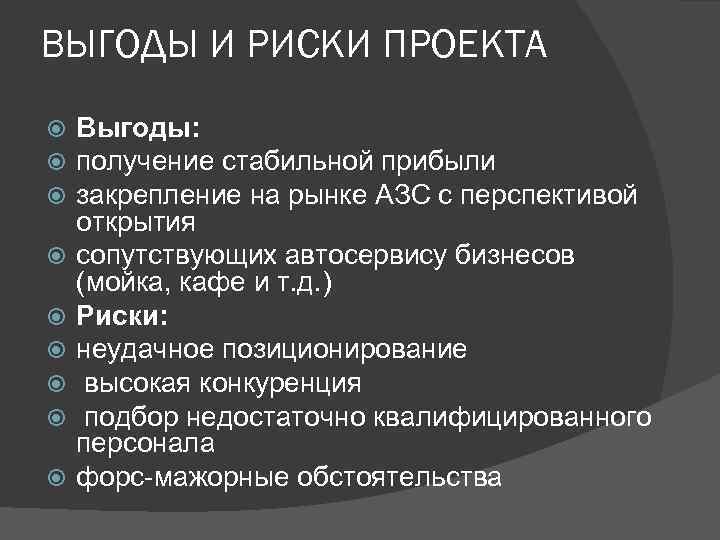 ВЫГОДЫ И РИСКИ ПРОЕКТА

Выгоды:

получение стабильной прибыли

закрепление на рынке АЗС с перспективой открытия

сопутствующих автосервису бизнесов (мойка, кафе и т.д.)

Риски:

неудачное позиционирование

высокая конкуренция

подбор недостаточно квалифицированного персонала

форс-мажорные обстоятельства